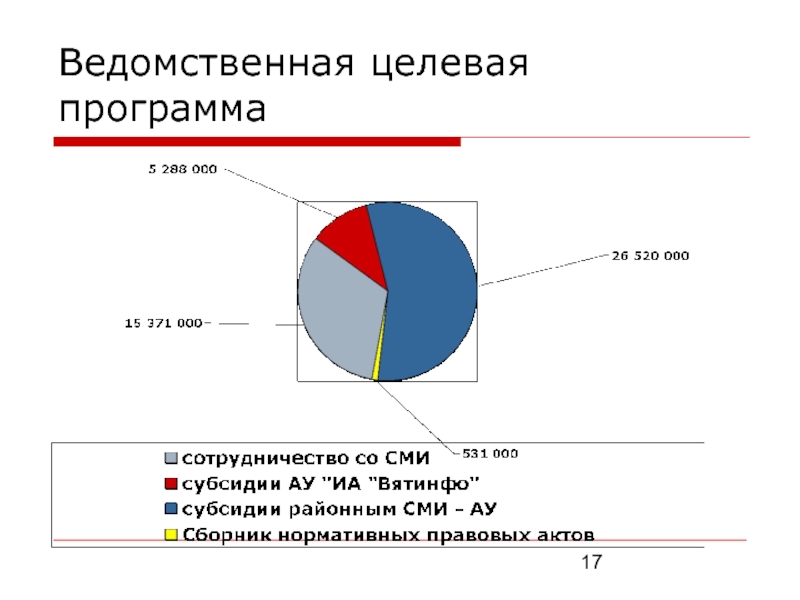 Ведомственная целевая программа

5 288 000

26 520 000

15 371 000

531 000

сотрудничество со СМИ
субсидии АУ "ИА "Вятинфо"
субсидии районным СМИ – АУ
Сборник нормативных правовых актов

17